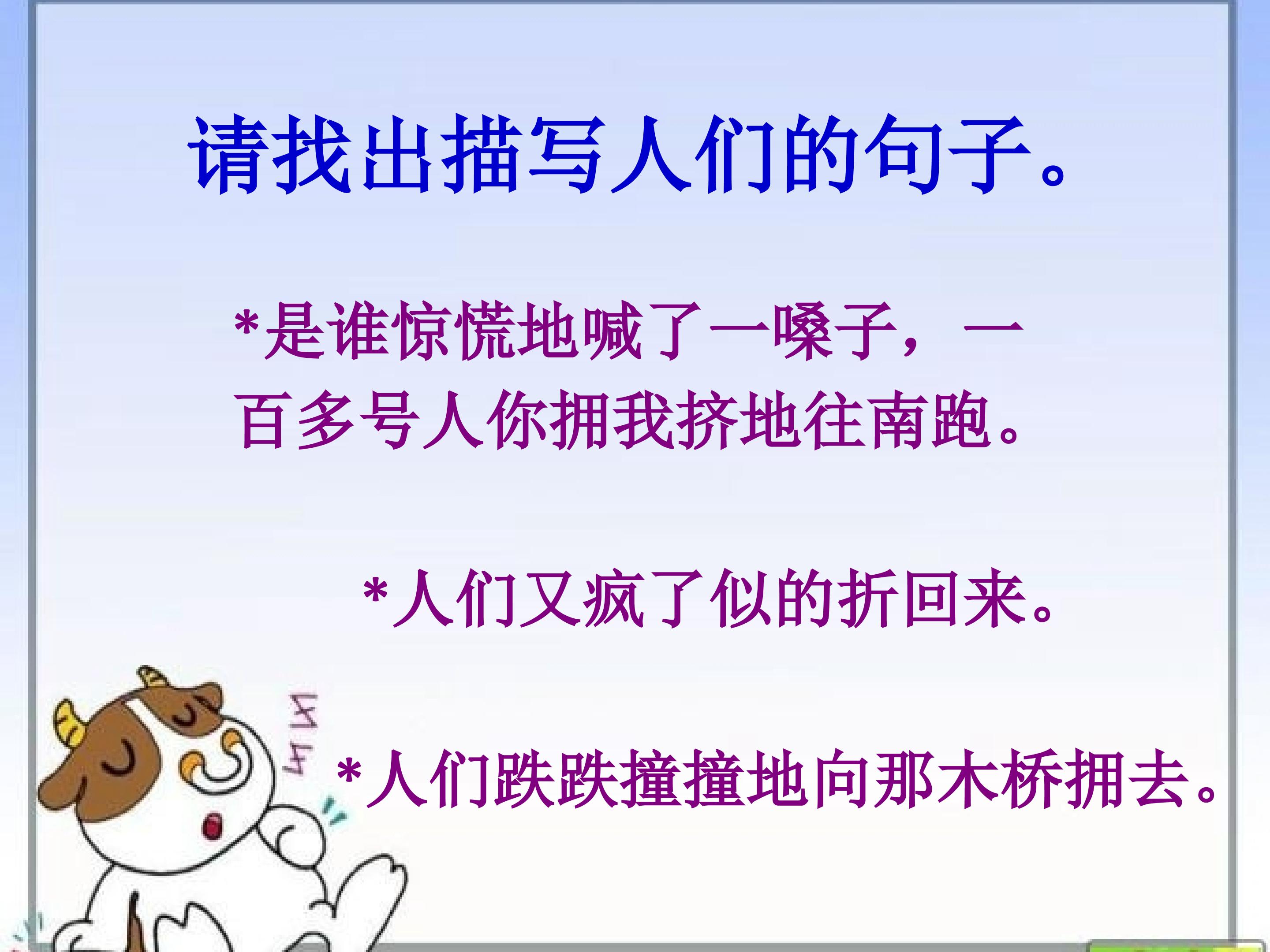 请找出描写人们的句子。

*是谁惊慌地喊了一嗓子，一百多号人你拥我挤地往南跑。

*人们又疯了似的折回来。

*人们跌跌撞撞地向那木桥拥去。